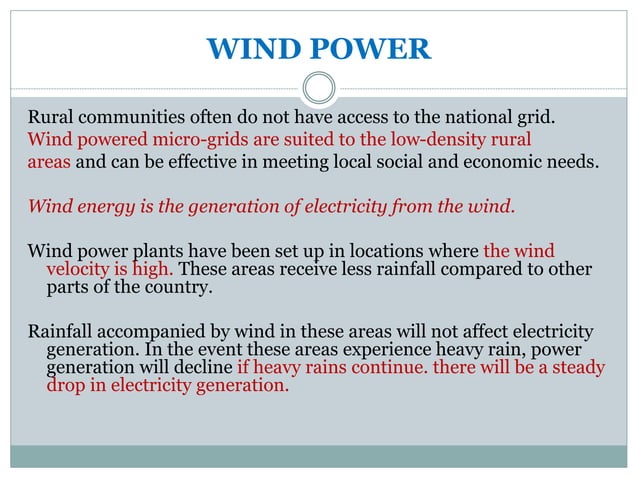 WIND POWER

Rural communities often do not have access to the national grid. Wind powered micro-grids are suited to the low-density rural areas and can be effective in meeting local social and economic needs.

Wind energy is the generation of electricity from the wind.

Wind power plants have been set up in locations where the wind velocity is high. These areas receive less rainfall compared to other parts of the country.

Rainfall accompanied by wind in these areas will not affect electricity generation. In the event these areas experience heavy rain, power generation will decline if heavy rains continue. there will be a steady drop in electricity generation.